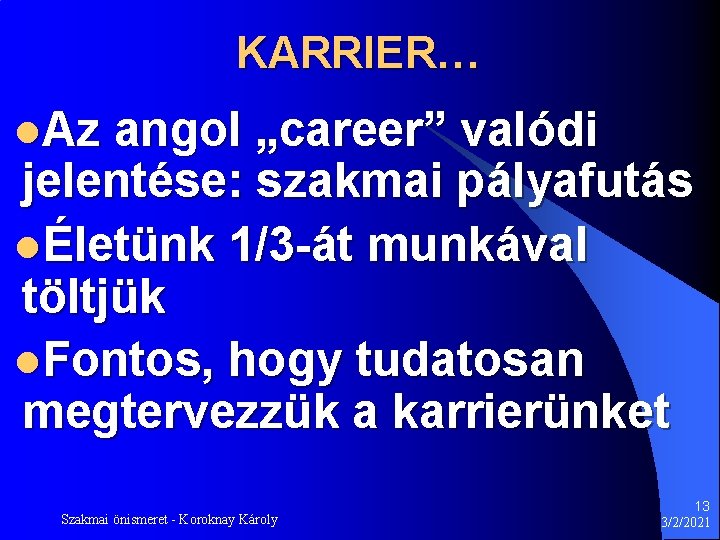 KARRIER…

Az angol „career” valódi jelentése: szakmai pályafutás

Életünk 1/3-át munkával töltjük

Fontos, hogy tudatosan megtervezzük a karrierünket

Szakmai önismeret - Koroknay Károly

13
3/2/2021